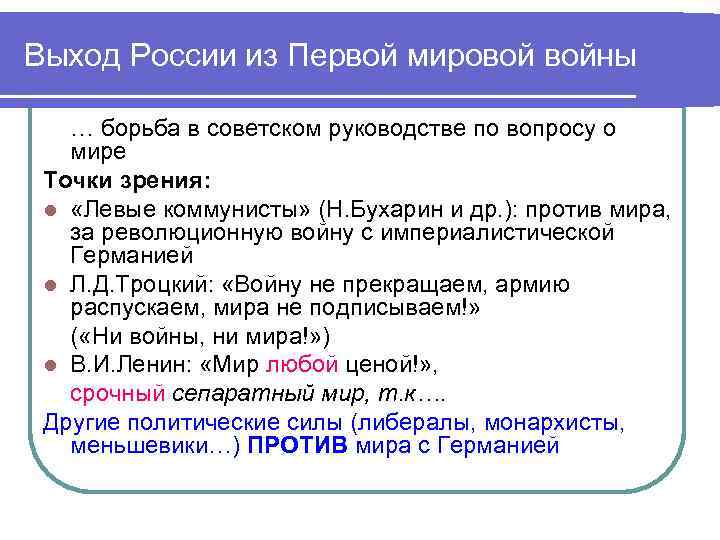 Выход России из Первой мировой войны

… борьба в советском руководстве по вопросу о мире

Точки зрения:

«Левые коммунисты» (Н.Бухарин и др.): против мира, за революционную войну с империалистической Германией

Л.Д.Троцкий: «Войну не прекращаем, армию распускаем, мира не подписываем!»

(«Ни войны, ни мира!»)

В.И.Ленин: «Мир любой ценой!»,

срочный сепаратный мир, т.к….

Другие политические силы (либералы, монархисты, меньшевики…) ПРОТИВ мира с Германией